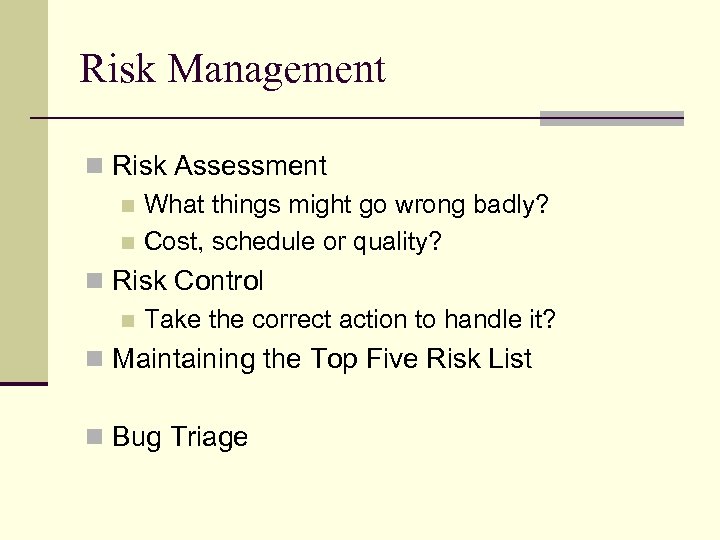 Risk Management

Risk Assessment
What things might go wrong badly?
Cost, schedule or quality?
Risk Control
Take the correct action to handle it?
Maintaining the Top Five Risk List

Bug Triage